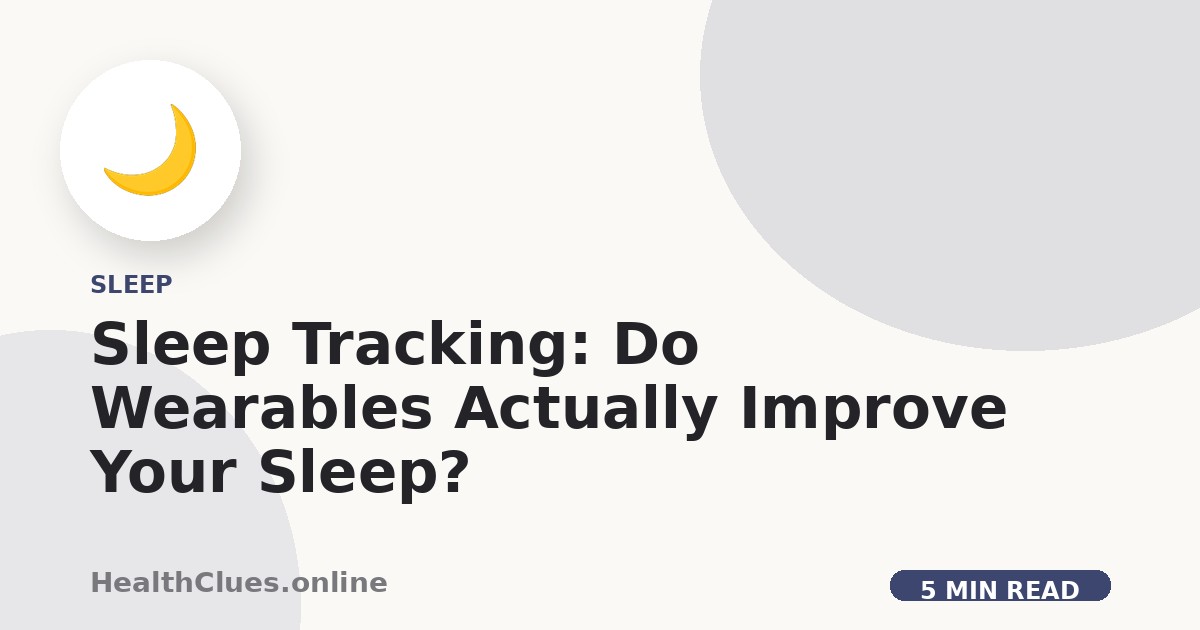 SLEEP

Sleep Tracking: Do Wearables Actually Improve Your Sleep?

HealthClues.online

5 MIN READ